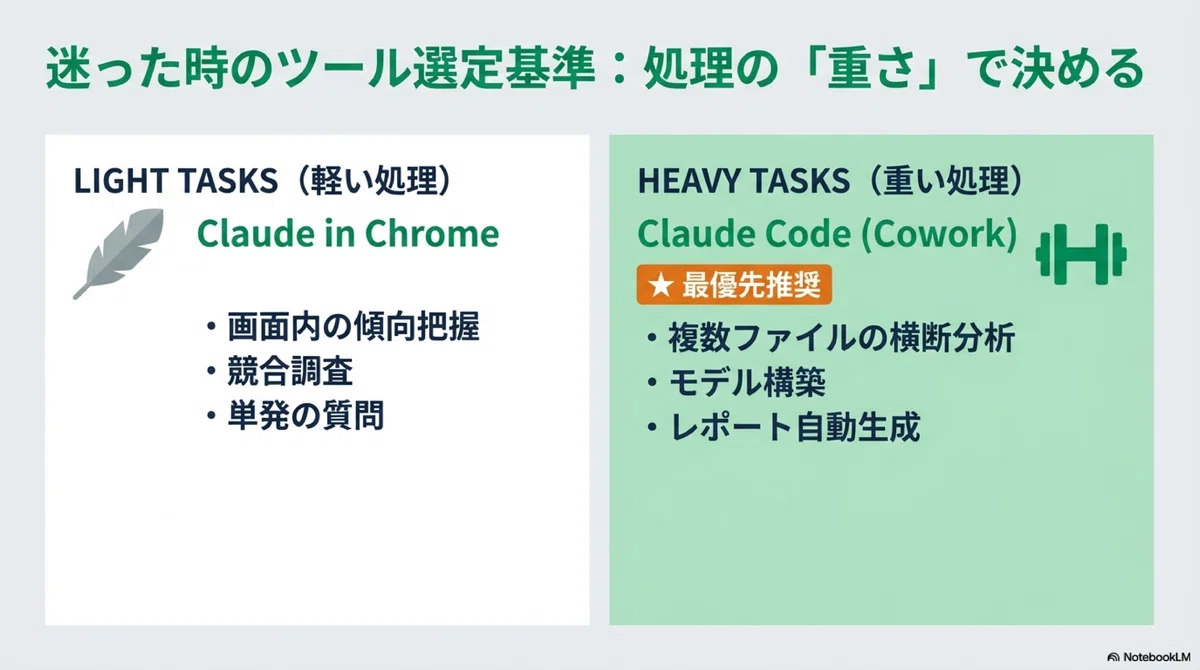 迷った時のツール選定基準：処理の「重さ」で決める

LIGHT TASKS（軽い処理）

Claude in Chrome

・画面内の傾向把握
・競合調査
・単発の質問

HEAVY TASKS（重い処理）

Claude Code (Cowork)

★ 最優先推奨

・複数ファイルの横断分析
・モデル構築
・レポート自動生成

NotebookLM